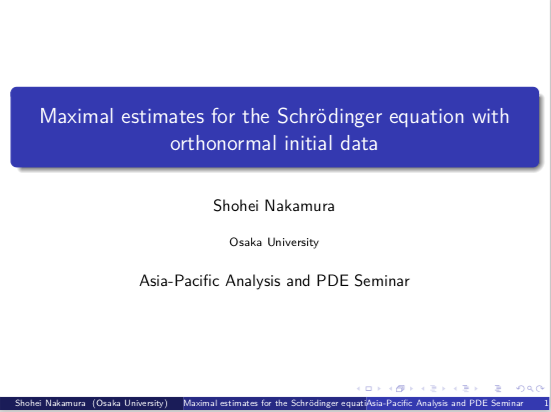 Maximal estimates for the Schrödinger equation with orthonormal initial data

Shohei Nakamura

Osaka University

Asia-Pacific Analysis and PDE Seminar

Shohei Nakamura (Osaka University) Maximal estimates for the Schrödinger equati Asia-Pacific Analysis and PDE Seminar 1